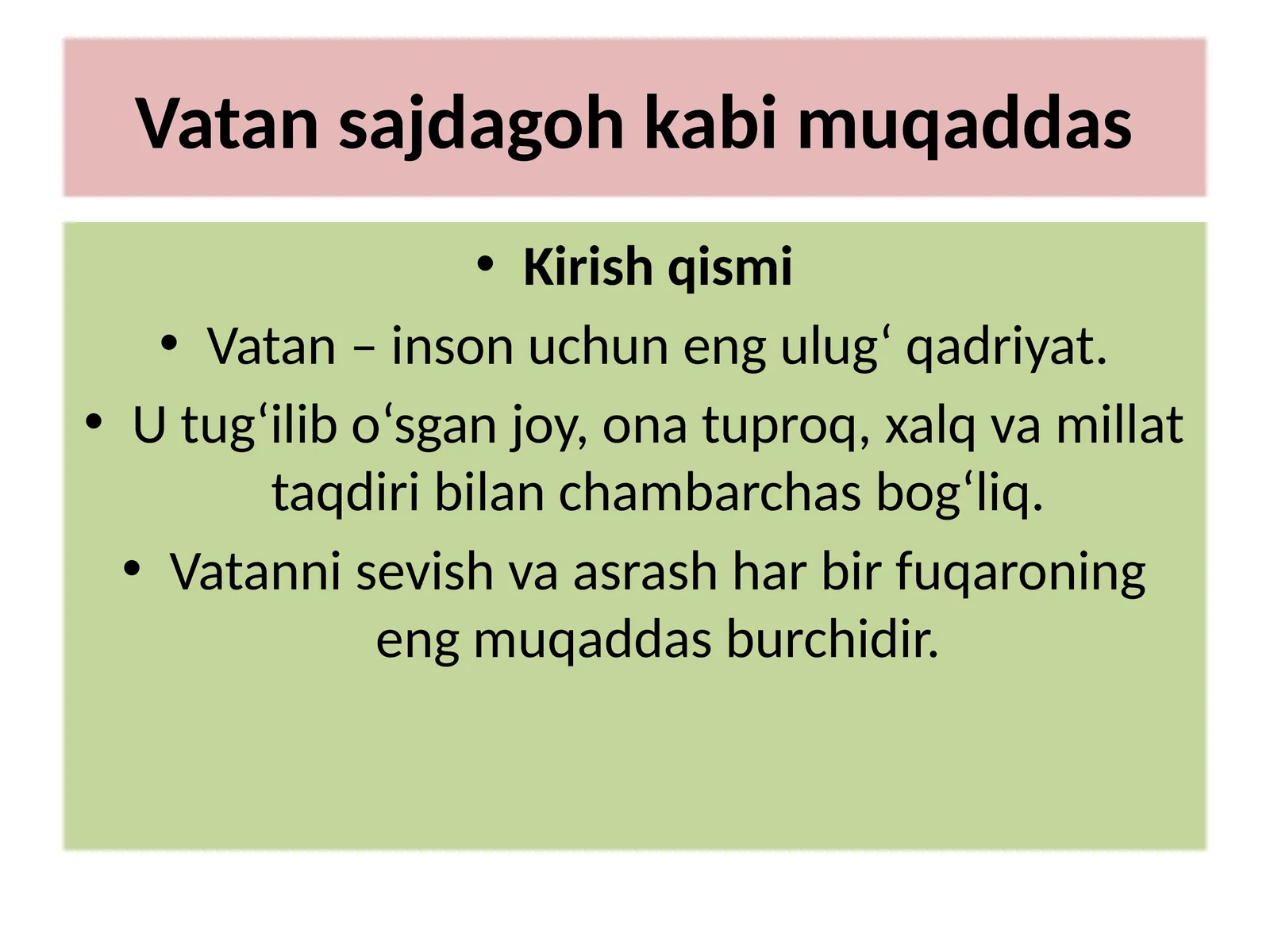 Vatan sajdagoh kabi muqaddas

• Kirish qismi
• Vatan – inson uchun eng ulug‘ qadriyat.
• U tug‘ilib o‘sgan joy, ona tuproq, xalq va millat taqdiri bilan chambarchas bog‘liq.
• Vatanni sevish va asrash har bir fuqaroning eng muqaddas burchidir.